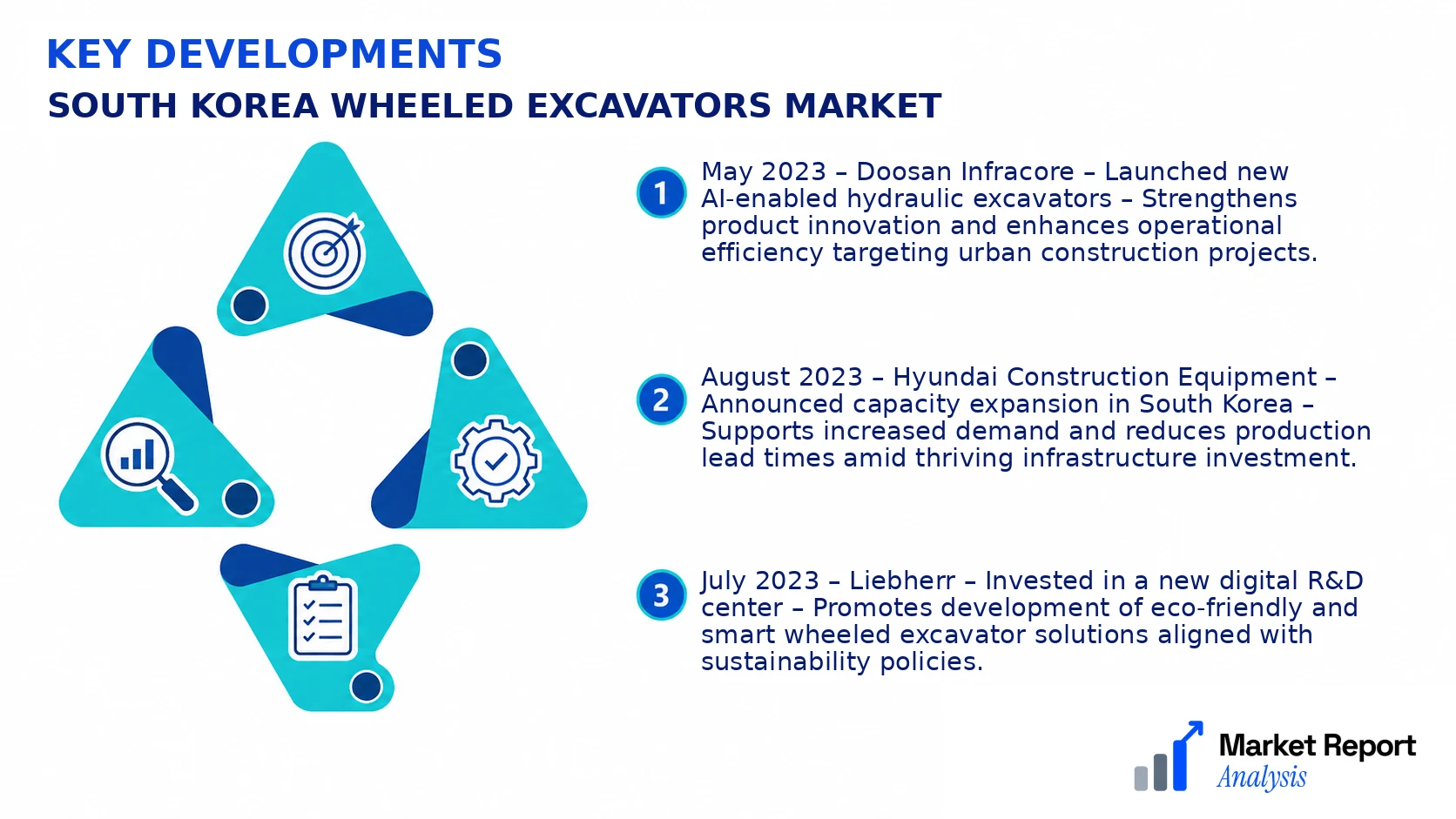 KEY DEVELOPMENTS
SOUTH KOREA WHEELED EXCAVATORS MARKET

1 May 2023 – Doosan Infracore – Launched new AI-enabled hydraulic excavators – Strengthens product innovation and enhances operational efficiency targeting urban construction projects.

2 August 2023 – Hyundai Construction Equipment – Announced capacity expansion in South Korea – Supports increased demand and reduces production lead times amid thriving infrastructure investment.

3 July 2023 – Liebherr – Invested in a new digital R&D center – Promotes development of eco-friendly and smart wheeled excavator solutions aligned with sustainability policies.

Market Report Analysis